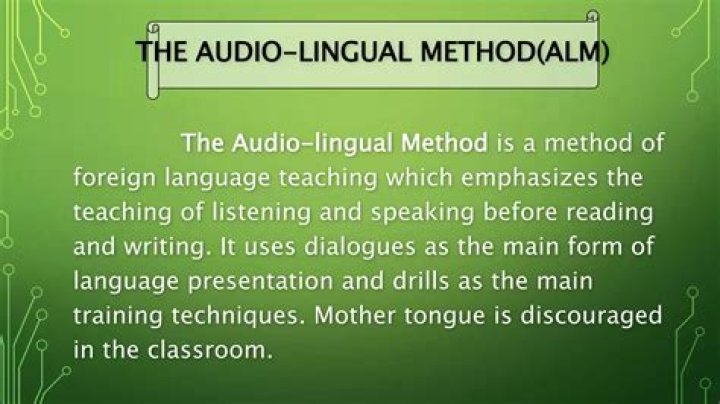 THE AUDIO-LINGUAL METHOD(ALM)

The Audio-lingual Method is a method of foreign language teaching which emphasizes the teaching of listening and speaking before reading and writing. It uses dialogues as the main form of language presentation and drills as the main training techniques. Mother tongue is discouraged in the classroom.